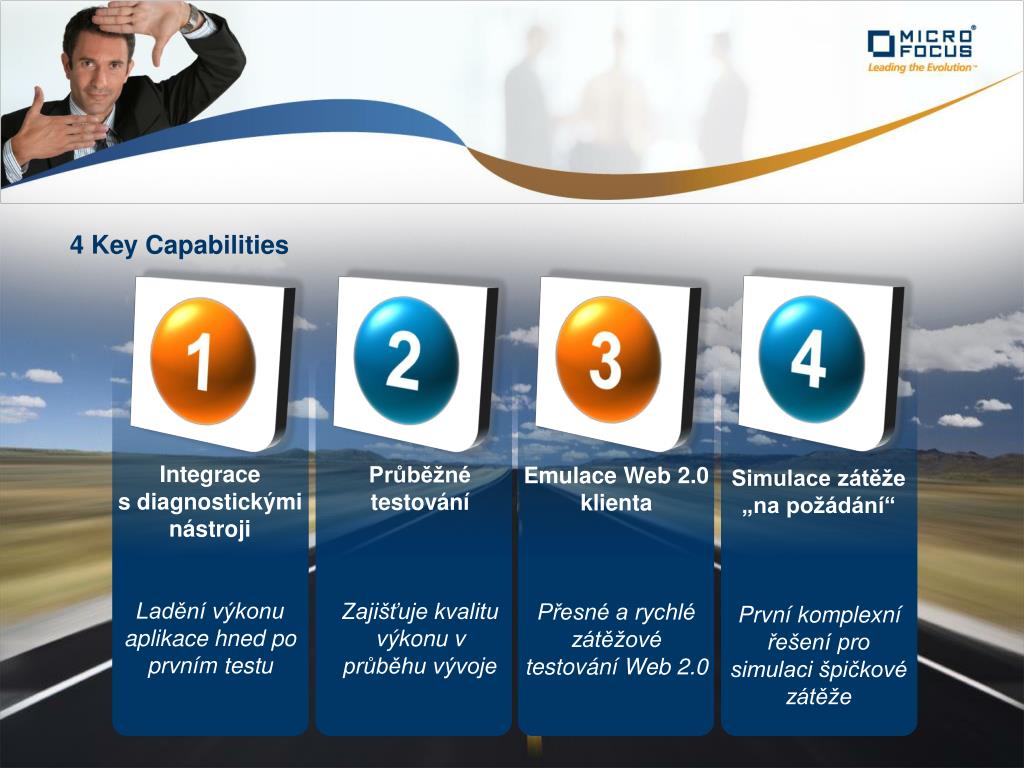 MICRO FOCUS
Leading the Evolution™

4 Key Capabilities

1

Integrace s diagnostickými nástroji

Ladění výkonu aplikace hned po prvním testu

2

Průběžné testování

Zajišťuje kvalitu výkonu v průběhu vývoje

3

Emulace Web 2.0 klienta

Přesné a rychlé zátěžové testování Web 2.0

4

Simulace zátěže „na požádání“

První komplexní řešení pro simulaci špičkové zátěže